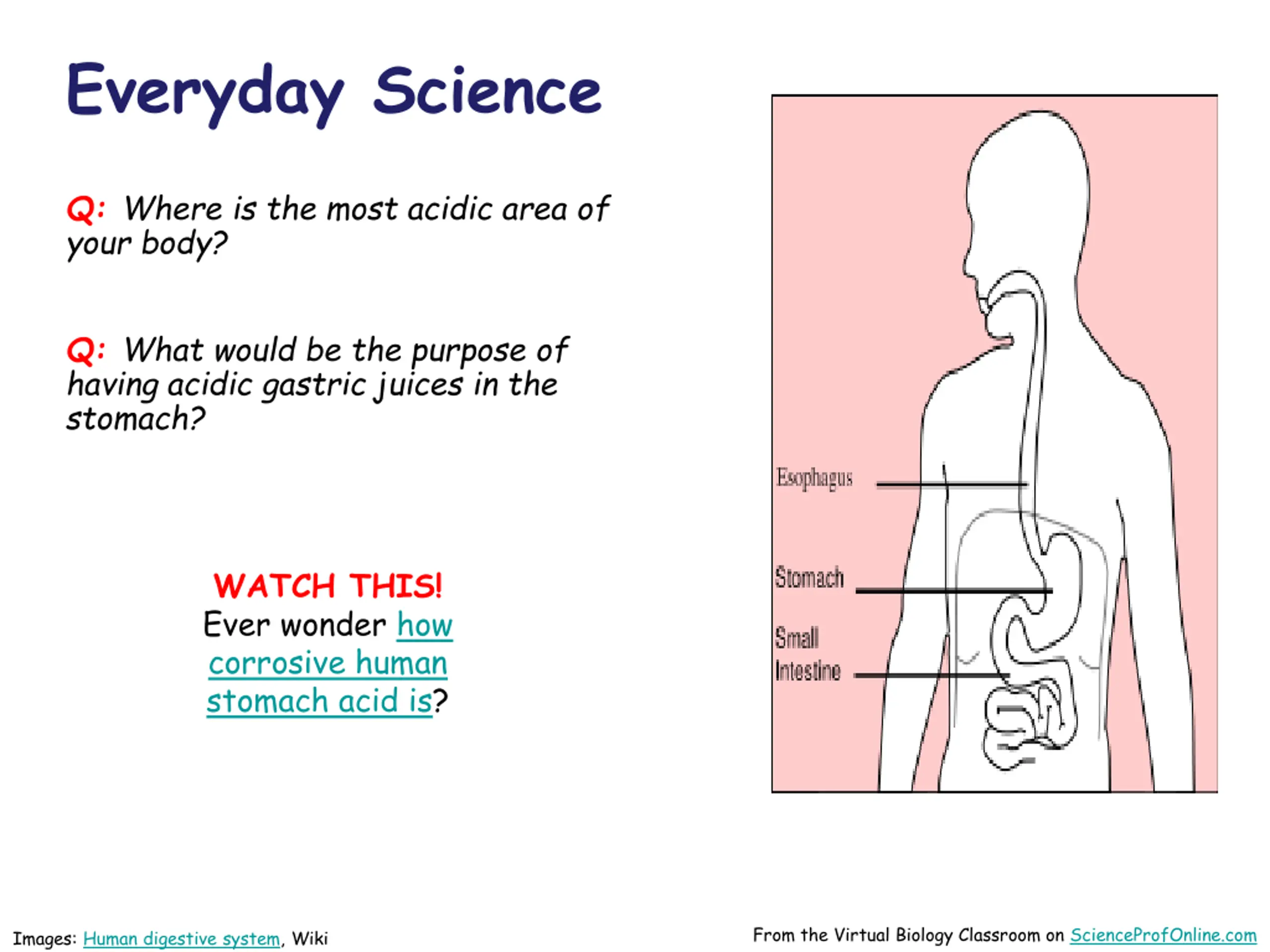 Everyday Science

Q: Where is the most acidic area of your body?

Q: What would be the purpose of having acidic gastric juices in the stomach?

WATCH THIS!
Ever wonder how corrosive human stomach acid is?

Esophagus

Stomach

Small Intestine

Images: Human digestive system, Wiki

From the Virtual Biology Classroom on ScienceProfOnline.com